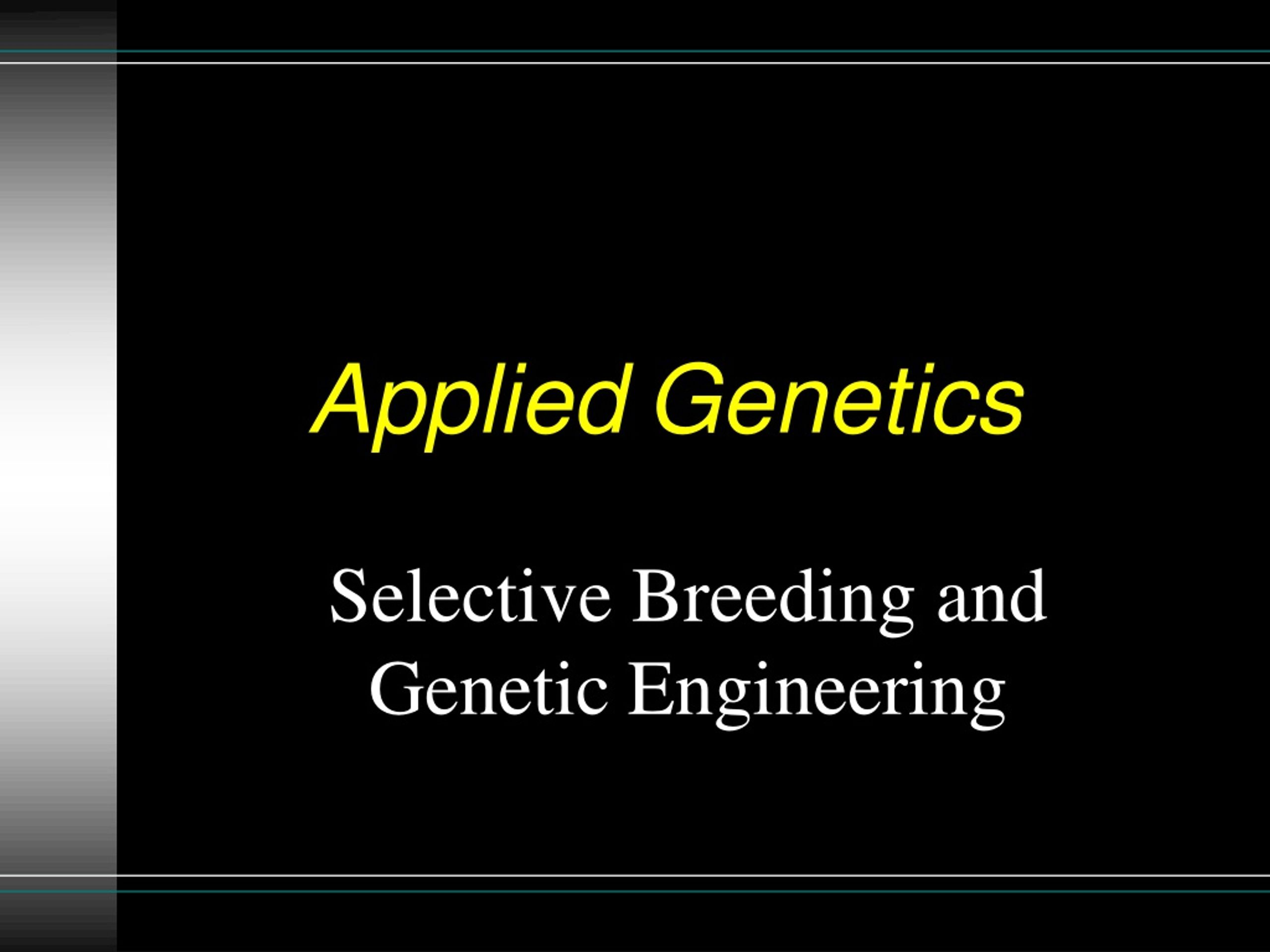 Applied Genetics

Selective Breeding and Genetic Engineering